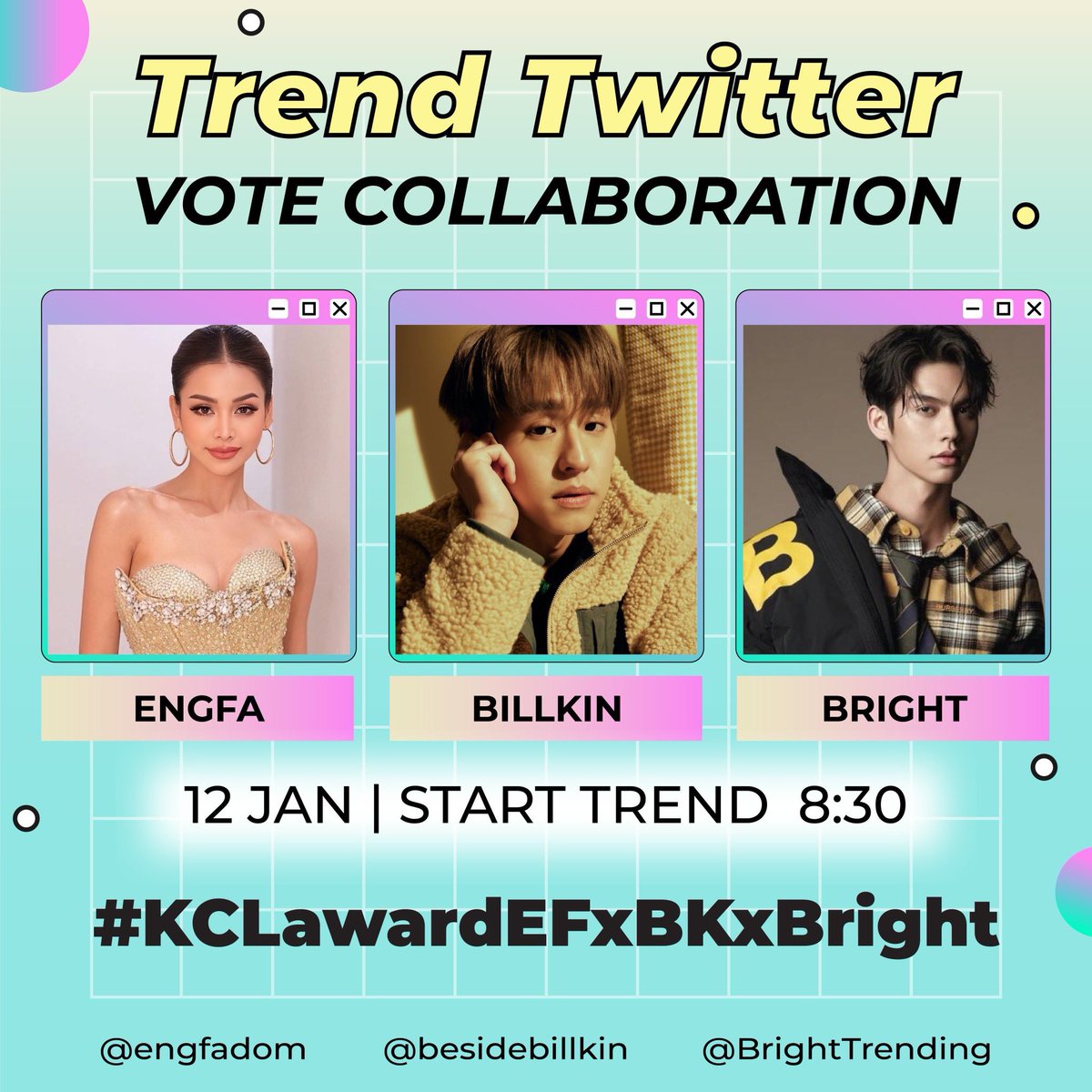 Trend Twitter
VOTE COLLABORATION

ENGFA

BILLKIN

BRIGHT

12 JAN | START TREND 8:30

#KCLawardEFxBKxBright

@engfadom @besidebillkin @BrightTrending